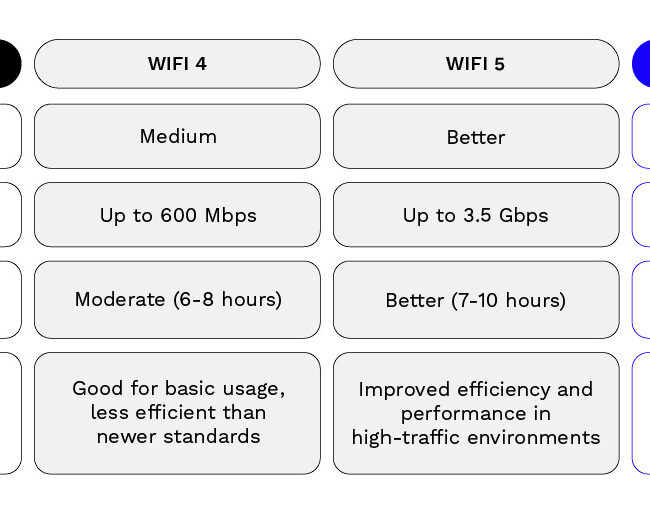 | WIFI 4 | WIFI 5 |
|---|---|
| Medium | Better |
| Up to 600 Mbps | Up to 3.5 Gbps |
| Moderate (6-8 hours) | Better (7-10 hours) |
| Good for basic usage, less efficient than newer standards | Improved efficiency and performance in high-traffic environments |